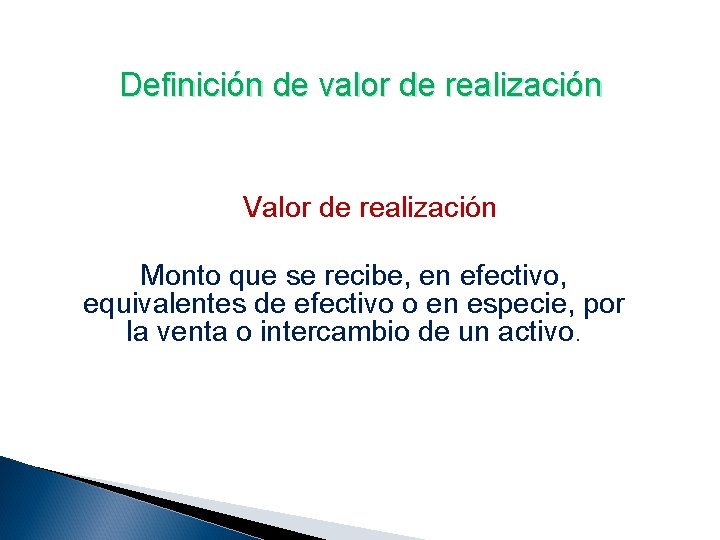 Definición de valor de realización

Valor de realización

Monto que se recibe, en efectivo, equivalentes de efectivo o en especie, por la venta o intercambio de un activo.